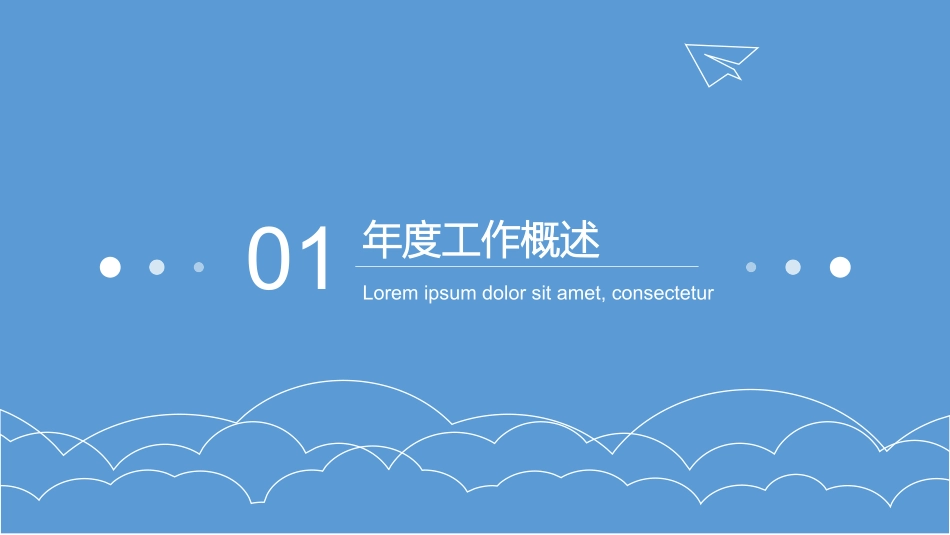 01 年度工作概述

Lorem ipsum dolor sit amet, consectetur